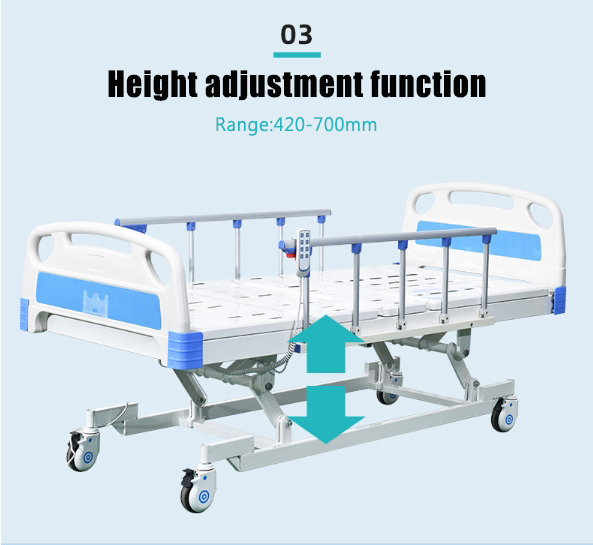 03

Height adjustment function

Range:420-700mm